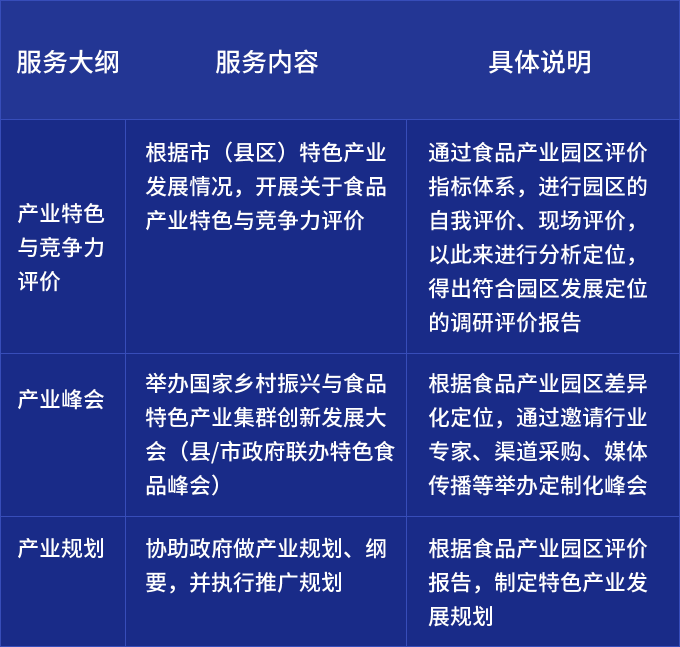 | 服务大纲 | 服务内容 | 具体说明 |
|---|---|---|
| 产业特色与竞争力评价 | 根据市（县区）特色产业发展情况，开展关于食品产业特色与竞争力评价 | 通过食品产业园区评价指标体系，进行园区的自我评价、现场评价，以此来进行分析定位，得出符合园区发展定位的调研评价报告 |
| 产业峰会 | 举办国家乡村振兴与食品特色产业集群创新发展大会（县/市政府联办特色食品峰会） | 根据食品产业园区差异化定位，通过邀请行业专家、渠道采购、媒体传播等举办定制化峰会 |
| 产业规划 | 协助政府做产业规划、纲要，并执行推广规划 | 根据食品产业园区评价报告，制定特色产业发展规划 |